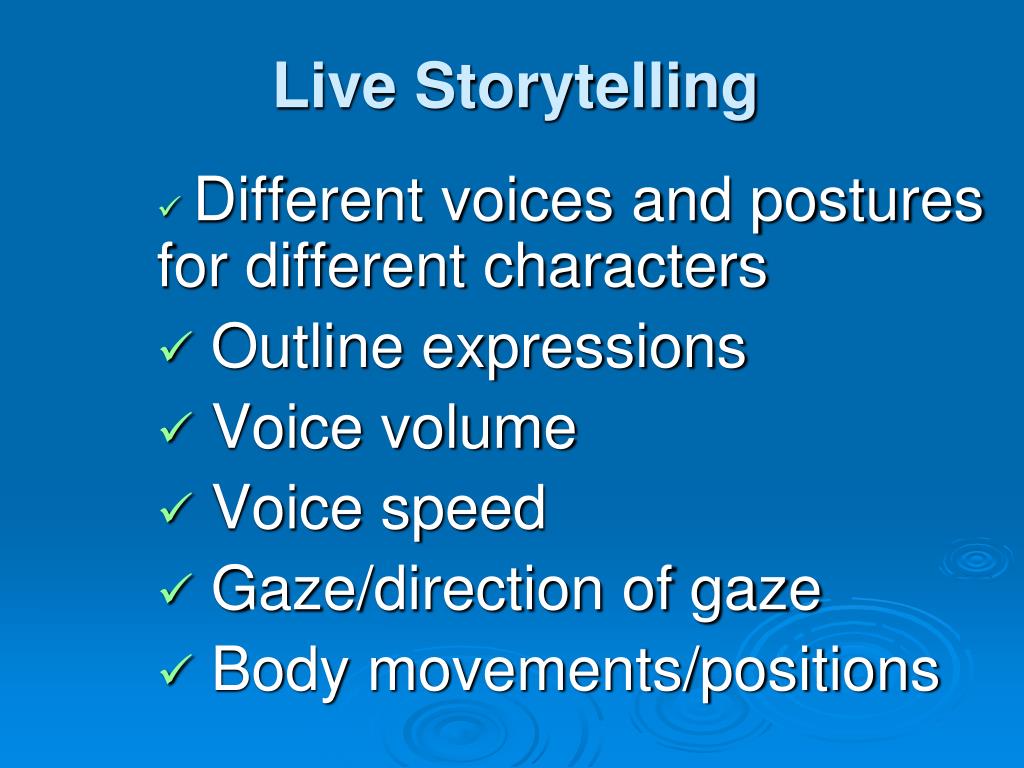 Live Storytelling

✓ Different voices and postures for different characters
✓ Outline expressions
✓ Voice volume
✓ Voice speed
✓ Gaze/direction of gaze
✓ Body movements/positions